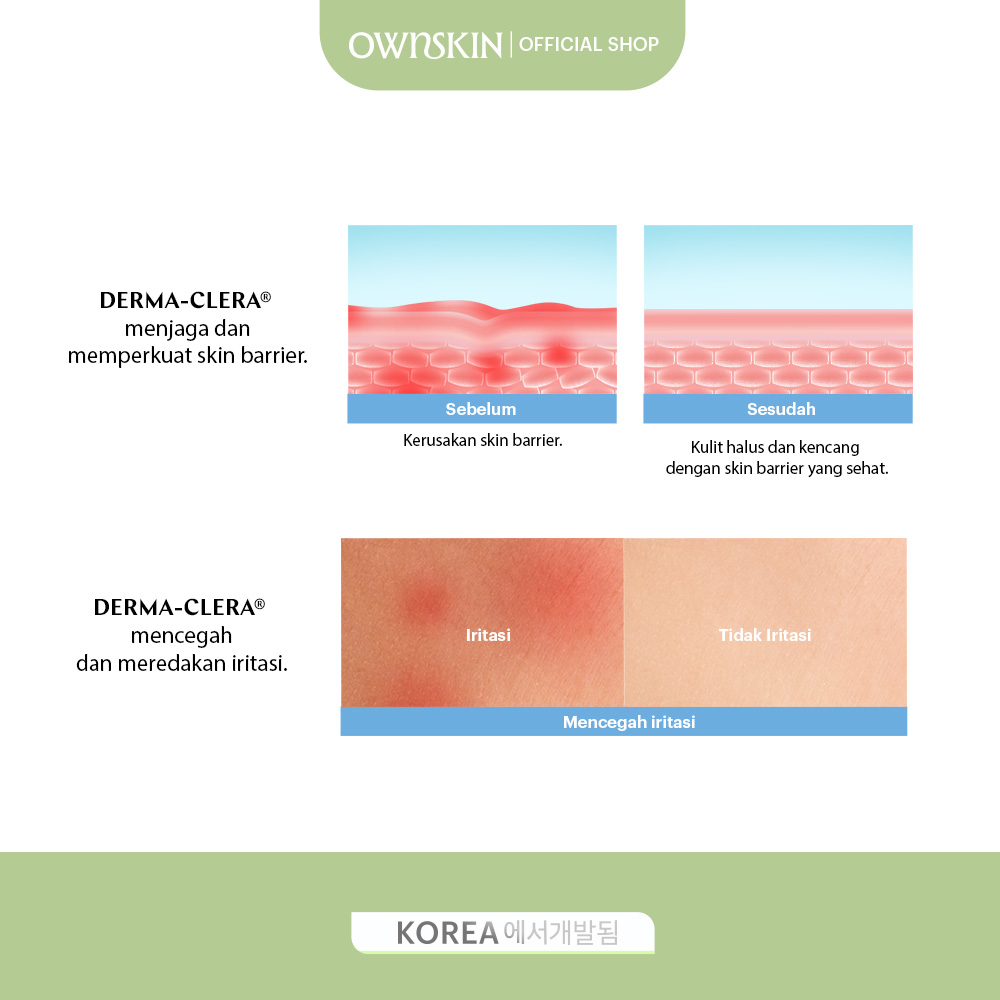 OWNSKIN | OFFICIAL SHOP

DERMA-CLERA®
menjaga dan
memperkuat skin barrier.

Sebelum

Kerusakan skin barrier.

Sesudah

Kulit halus dan kencang
dengan skin barrier yang sehat.

DERMA-CLERA®
mencegah
dan meredakan iritasi.

Iritasi

Tidak Iritasi

Mencegah iritasi

KOREA 에서개발됨